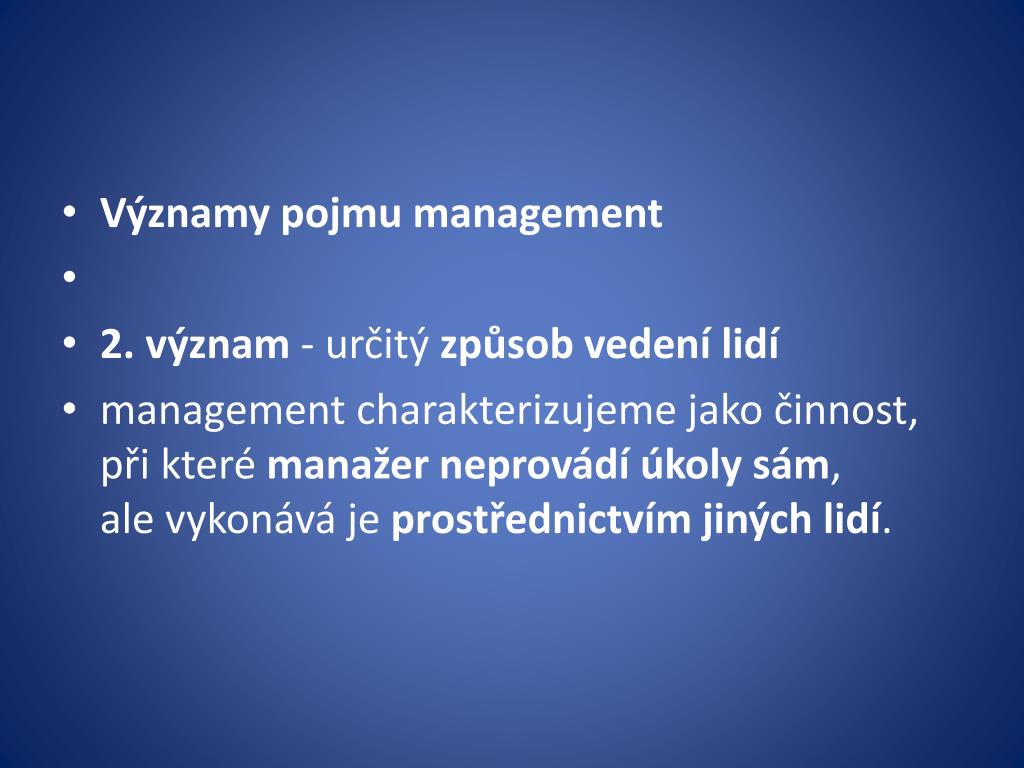 • Významy pojmu management
•
• 2. význam - určitý způsob vedení lidí
• management charakterizujeme jako činnost, při které manažer neprovádí úkoly sám, ale vykonává je prostřednictvím jiných lidí.